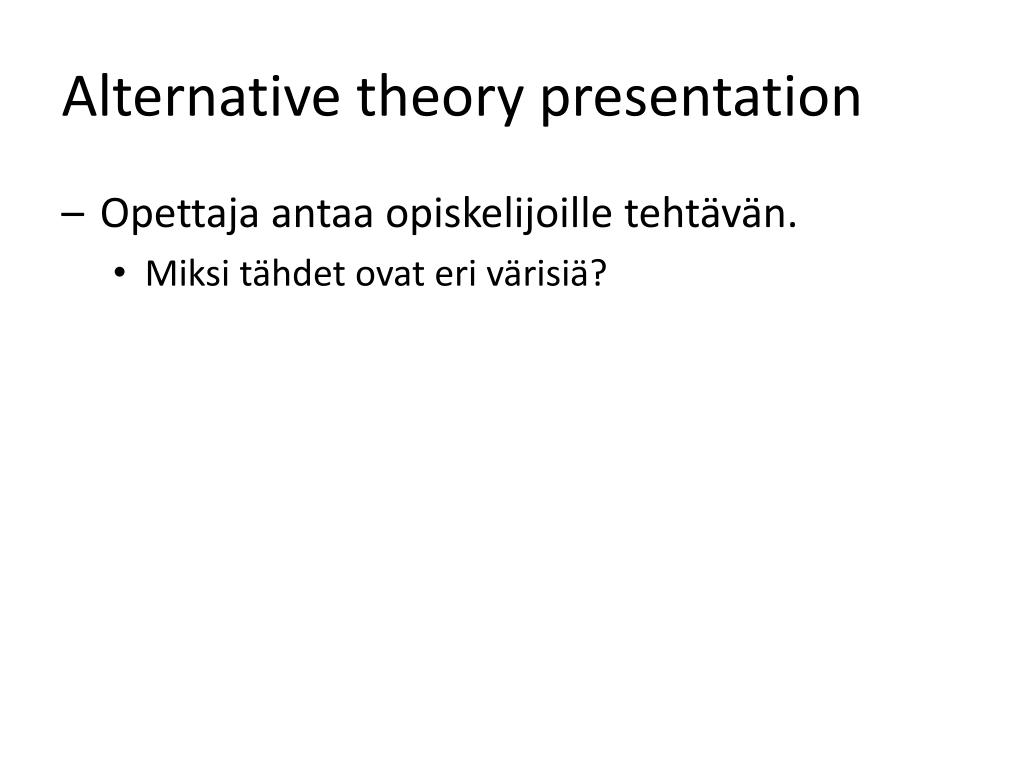 Alternative theory presentation

– Opettaja antaa opiskelijoille tehtävän.

• Miksi tähdet ovat eri värisiä?